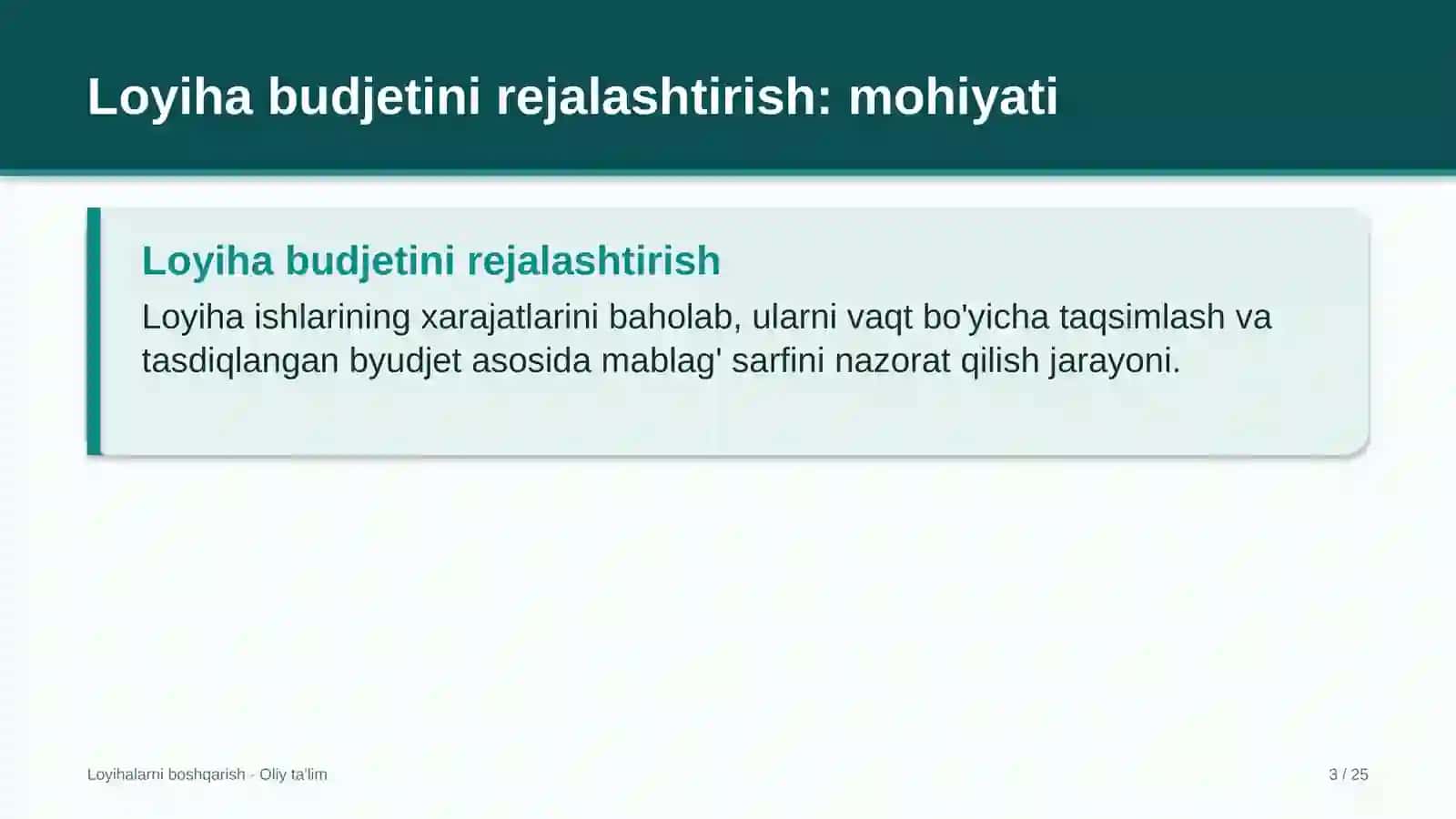 Loyiha budjetini rejalashtirish: mohiyati

Loyiha budjetini rejalashtirish

Loyiha ishlarining xarajatlarini baholab, ularni vaqt bo'yicha taqsimlash va tasdiqlangan byudjet asosida mablag' sarfini nazorat qilish jarayoni.

Loyihalarni boshqarish - Oliy ta'lim

3 / 25